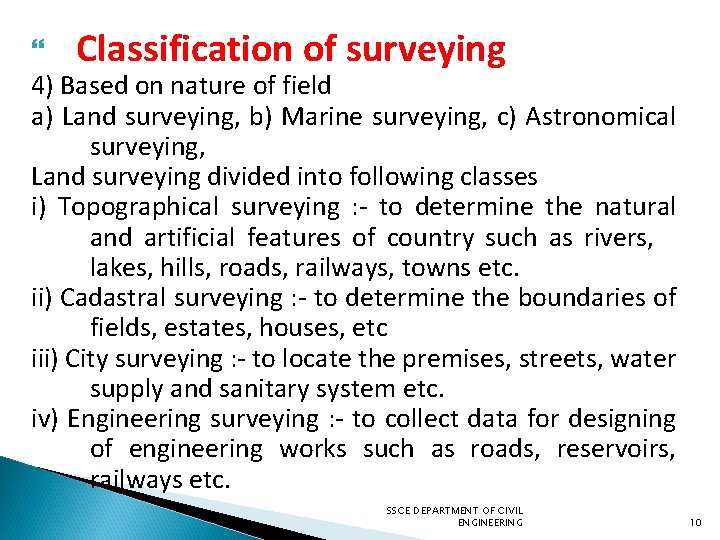 Classification of surveying

4) Based on nature of field

a) Land surveying, b) Marine surveying, c) Astronomical surveying,

Land surveying divided into following classes

i) Topographical surveying :- to determine the natural and artificial features of country such as rivers, lakes, hills, roads, railways, towns etc.

ii) Cadastral surveying :- to determine the boundaries of fields, estates, houses, etc

iii) City surveying :- to locate the premises, streets, water supply and sanitary system etc.

iv) Engineering surveying :- to collect data for designing of engineering works such as roads, reservoirs, railways etc.

SSCE DEPARTMENT OF CIVIL ENGINEERING

10